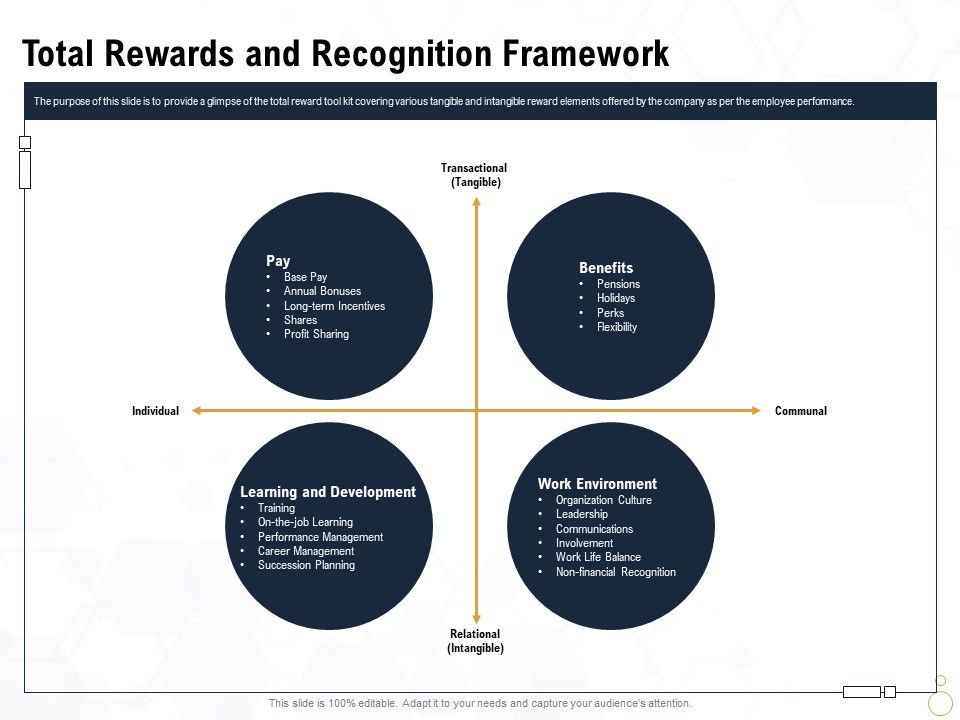 Total Rewards and Recognition Framework

The purpose of this slide is to provide a glimpse of the total reward tool kit covering various tangible and intangible reward elements offered by the company as per the employee performance.

Transactional
(Tangible)

Pay
• Base Pay
• Annual Bonuses
• Long-term Incentives
• Shares
• Profit Sharing

Benefits
• Pensions
• Holidays
• Perks
• Flexibility

Individual

Communal

Learning and Development
• Training
• On-the-job Learning
• Performance Management
• Career Management
• Succession Planning

Work Environment
• Organization Culture
• Leadership
• Communications
• Involvement
• Work Life Balance
• Non-financial Recognition

Relational
(Intangible)

This slide is 100% editable. Adapt it to your needs and capture your audience's attention.